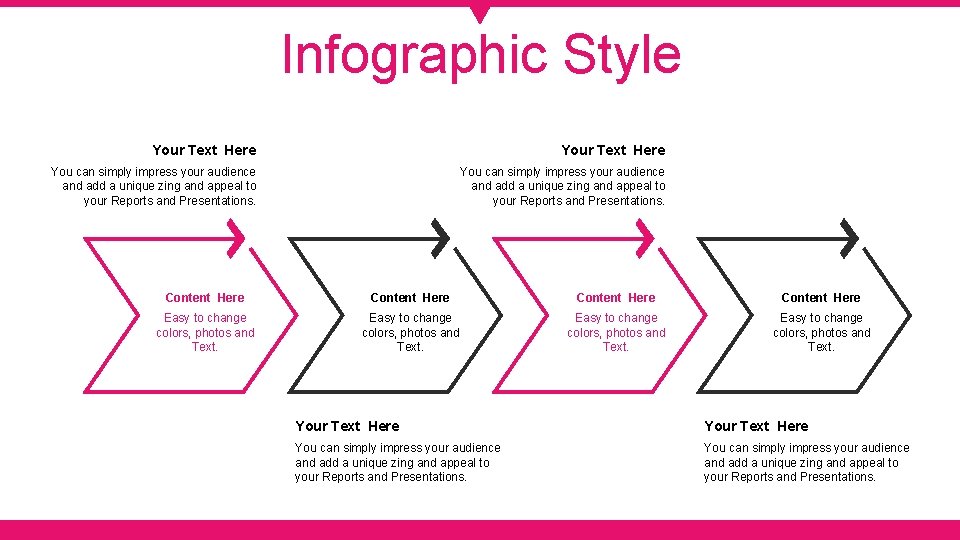 Infographic Style

Your Text Here

You can simply impress your audience and add a unique zing and appeal to your Reports and Presentations.

Your Text Here

You can simply impress your audience and add a unique zing and appeal to your Reports and Presentations.

Content Here

Easy to change colors, photos and Text.

Content Here

Easy to change colors, photos and Text.

Content Here

Easy to change colors, photos and Text.

Content Here

Easy to change colors, photos and Text.

Your Text Here

You can simply impress your audience and add a unique zing and appeal to your Reports and Presentations.

Your Text Here

You can simply impress your audience and add a unique zing and appeal to your Reports and Presentations.